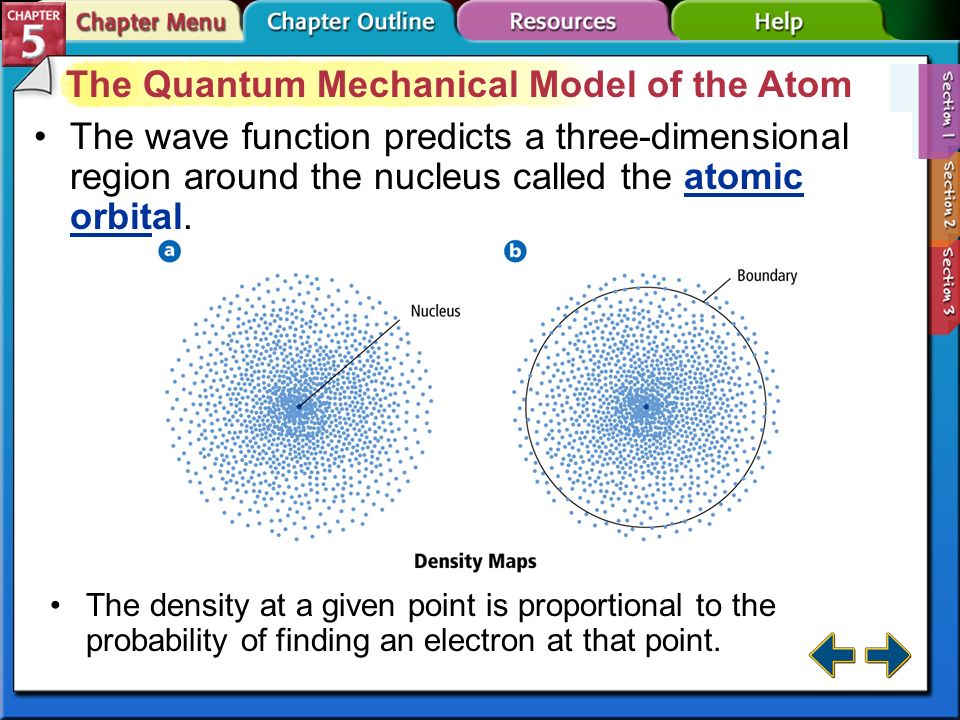 CHAPTER 5

Chapter Menu

Chapter Outline

Resources

Help

Section 1

Section 2

Section 3

The Quantum Mechanical Model of the Atom

• The wave function predicts a three-dimensional region around the nucleus called the atomic orbital.

a

Nucleus

b

Boundary

Density Maps

• The density at a given point is proportional to the probability of finding an electron at that point.